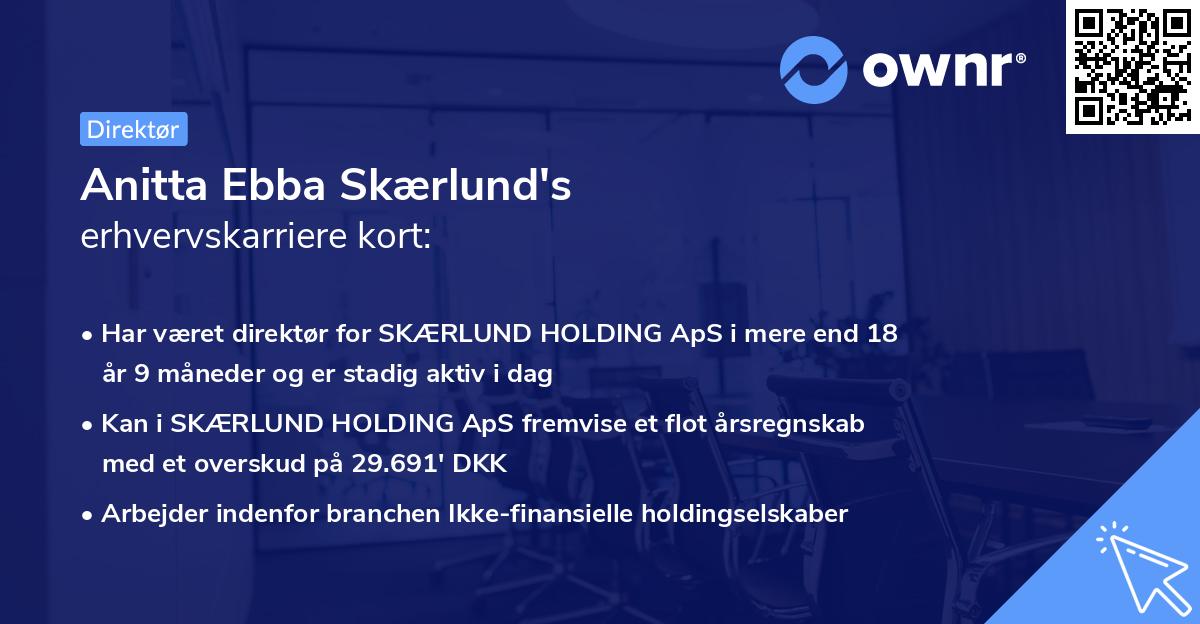 ownr®

Direktør

Anitta Ebba Skærlund's
erhvervskarriere kort:

• Har været direktør for SKÆRLUND HOLDING ApS i mere end 18 år 9 måneder og er stadig aktiv i dag
• Kan i SKÆRLUND HOLDING ApS fremvise et flot årsregnskab med et overskud på 29.691' DKK
• Arbejder indenfor branchen Ikke-finansielle holdingselskaber